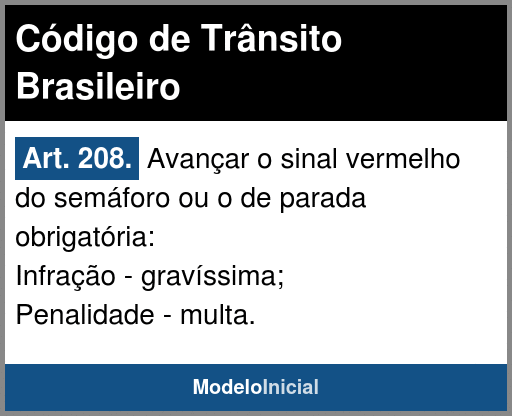 Código de Trânsito Brasileiro

Art. 208. Avançar o sinal vermelho do semáforo ou o de parada obrigatória:
Infração - gravíssima;
Penalidade - multa.

ModeloInicial